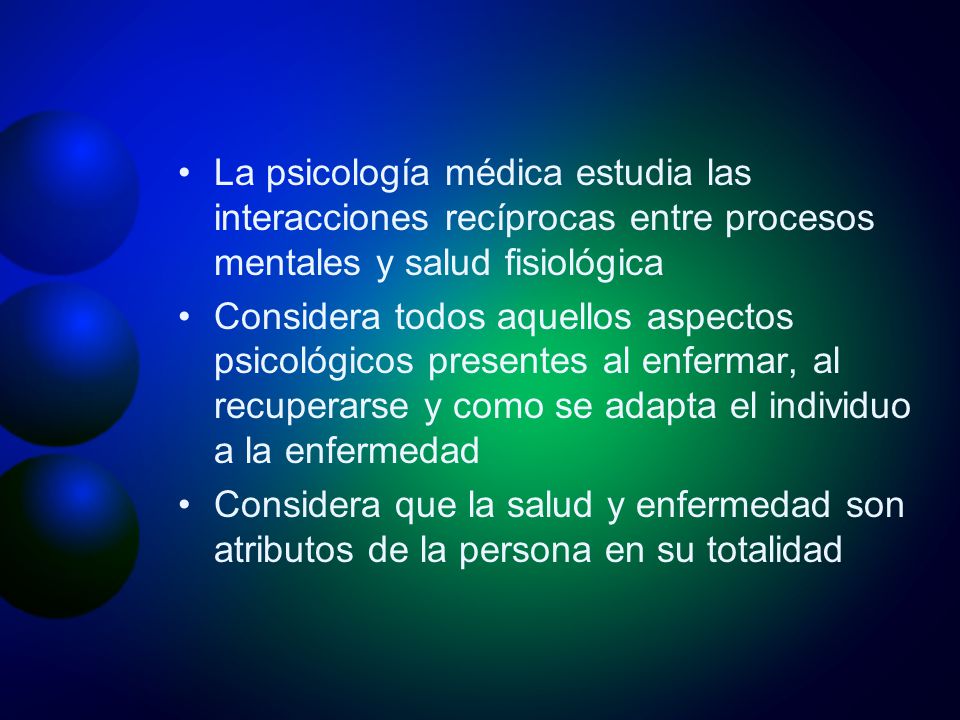 • La psicología médica estudia las interacciones recíprocas entre procesos mentales y salud fisiológica
• Considera todos aquellos aspectos psicológicos presentes al enfermar, al recuperarse y como se adapta el individuo a la enfermedad
• Considera que la salud y enfermedad son atributos de la persona en su totalidad